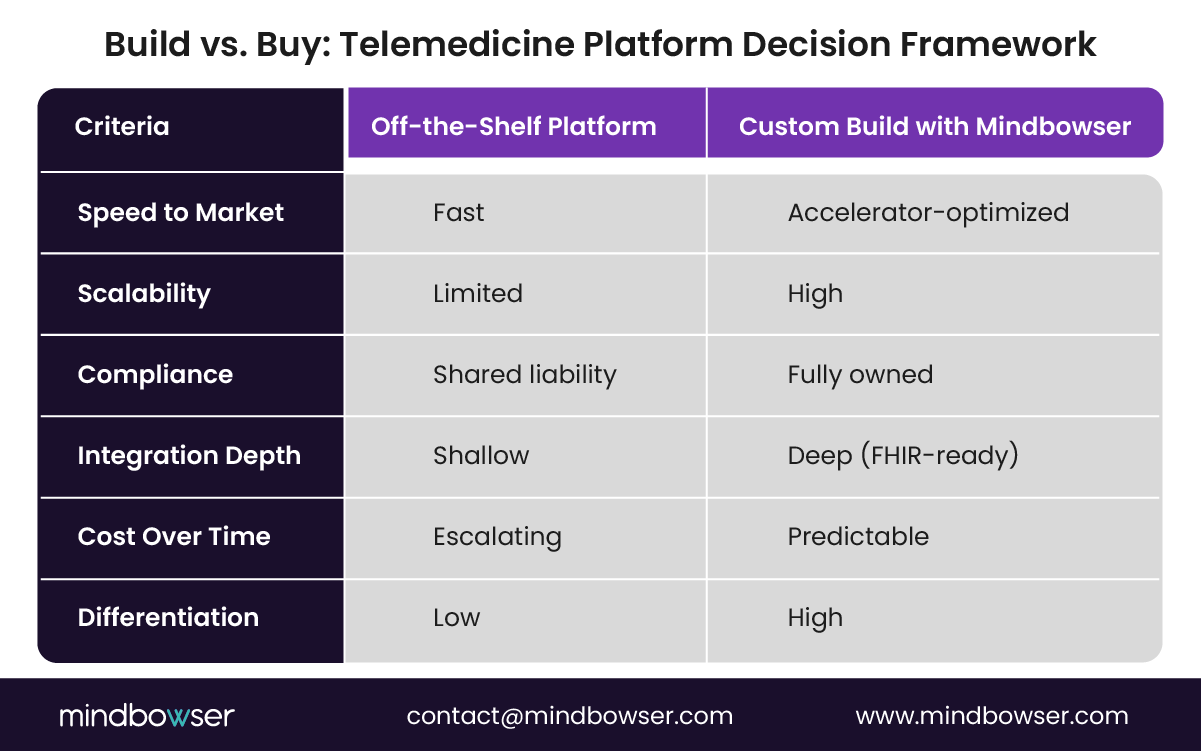 Build vs. Buy: Telemedicine Platform Decision Framework

| Criteria | Off-the-Shelf Platform | Custom Build with Mindbowser |
|---|---|---|
| Speed to Market | Fast | Accelerator-optimized |
| Scalability | Limited | High |
| Compliance | Shared liability | Fully owned |
| Integration Depth | Shallow | Deep (FHIR-ready) |
| Cost Over Time | Escalating | Predictable |
| Differentiation | Low | High |

mindbowser contact@mindbowser.com www.mindbowser.com